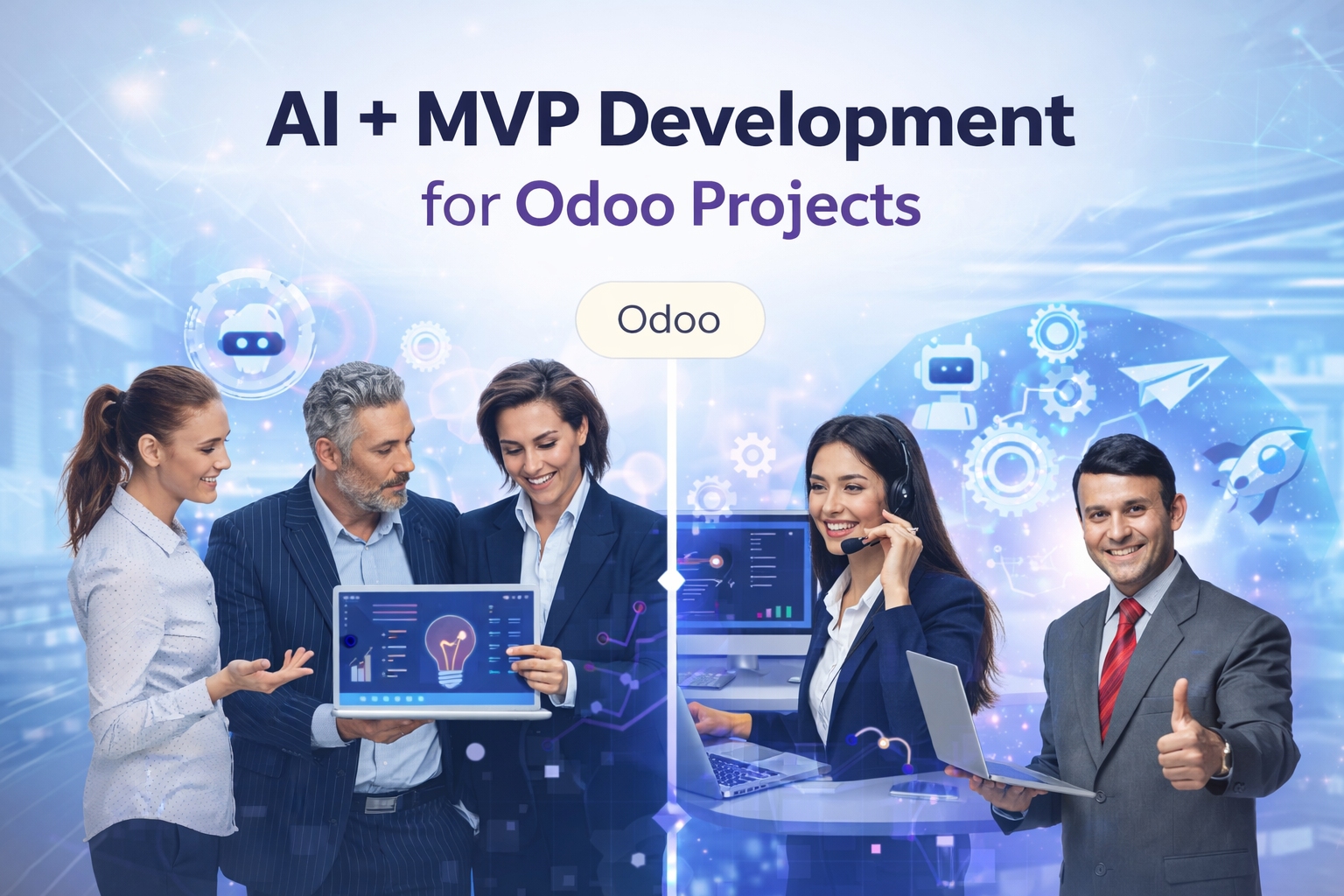 AI + MVP Development
for Odoo Projects

Odoo